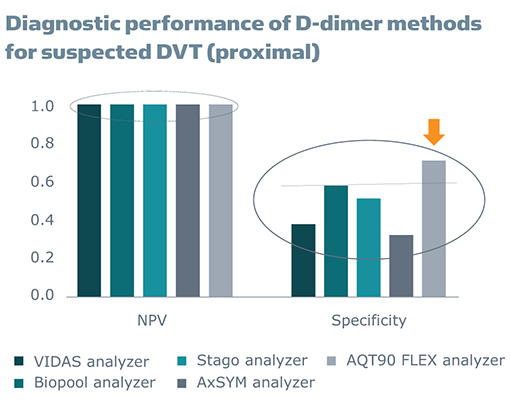 Diagnostic performance of D-dimer methods for suspected DVT (proximal)

1.0
0.8
0.6
0.4
0.2
0.0

NPV

Specificity

VIDAS analyzer
Biopool analyzer
Stago analyzer
AxSYM analyzer
AQT90 FLEX analyzer